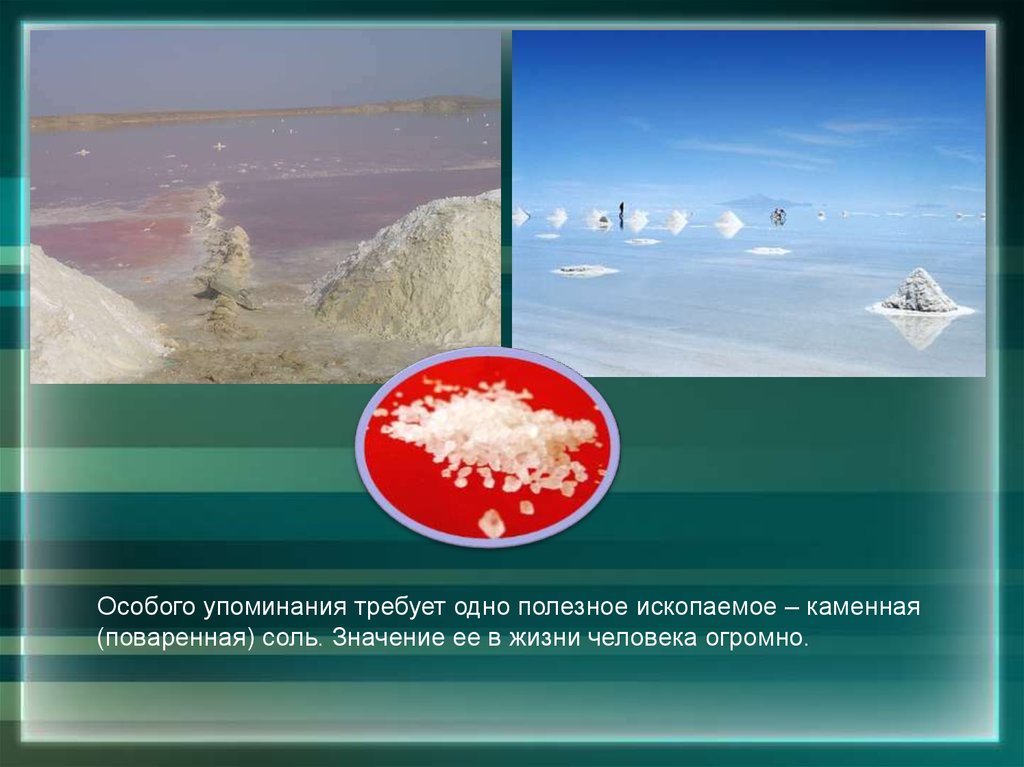 Особого упоминания требует одно полезное ископаемое – каменная (поваренная) соль. Значение ее в жизни человека огромно.